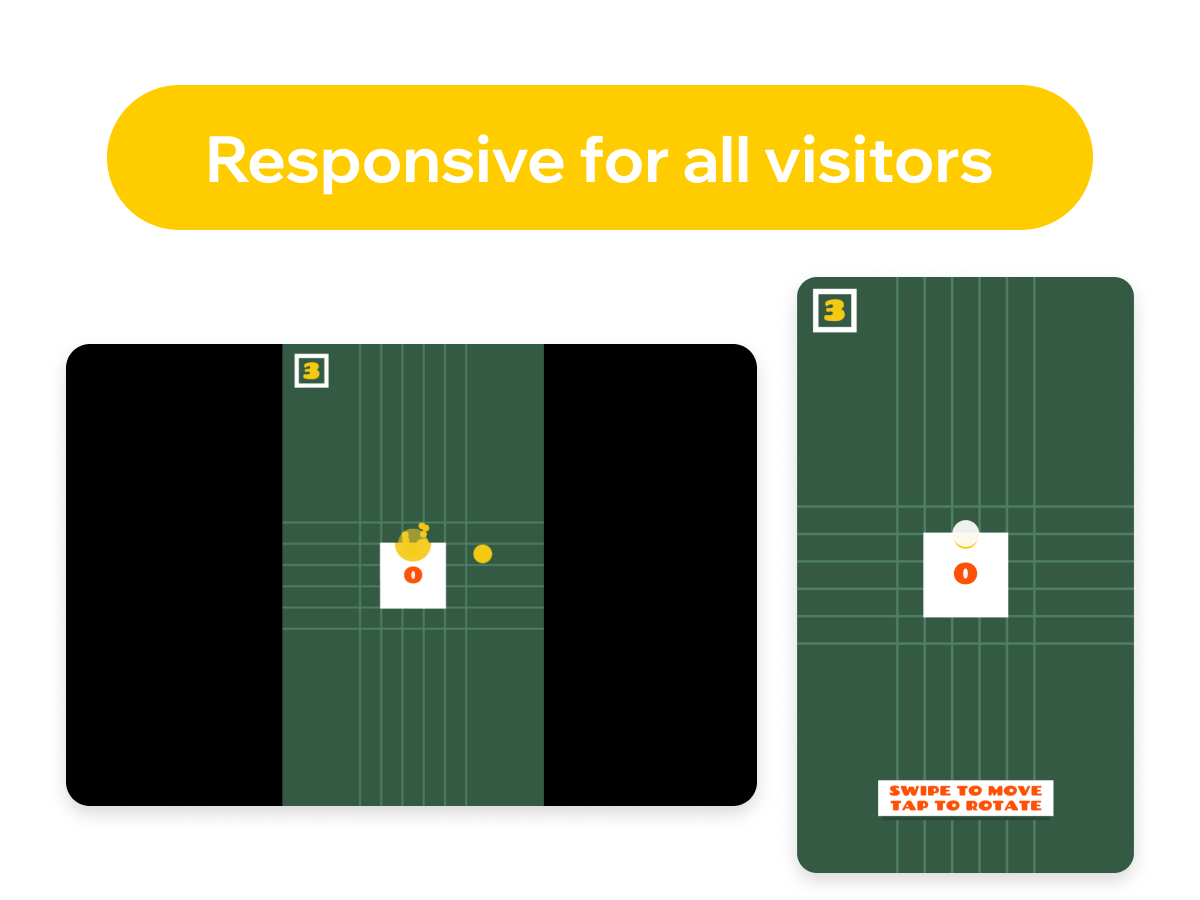 Responsive for all visitors

3

0

3

0

SWIPE TO MOVE
TAP TO ROTATE